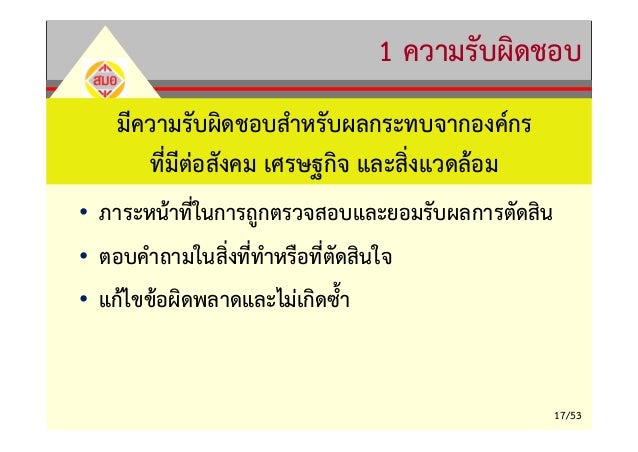 สมอ

1 ความรับผิดชอบ

มีความรับผิดชอบสำหรับผลกระทบจากองค์กร ที่มีต่อสังคม เศรษฐกิจ และสิ่งแวดล้อม

• ภาระหน้าที่ในการถูกตรวจสอบและยอมรับผลการตัดสิน

• ตอบคำถามในสิ่งที่ทำหรือที่ตัดสินใจ

• แก้ไขข้อผิดพลาดและไม่เกิดซ้ำ

17/53